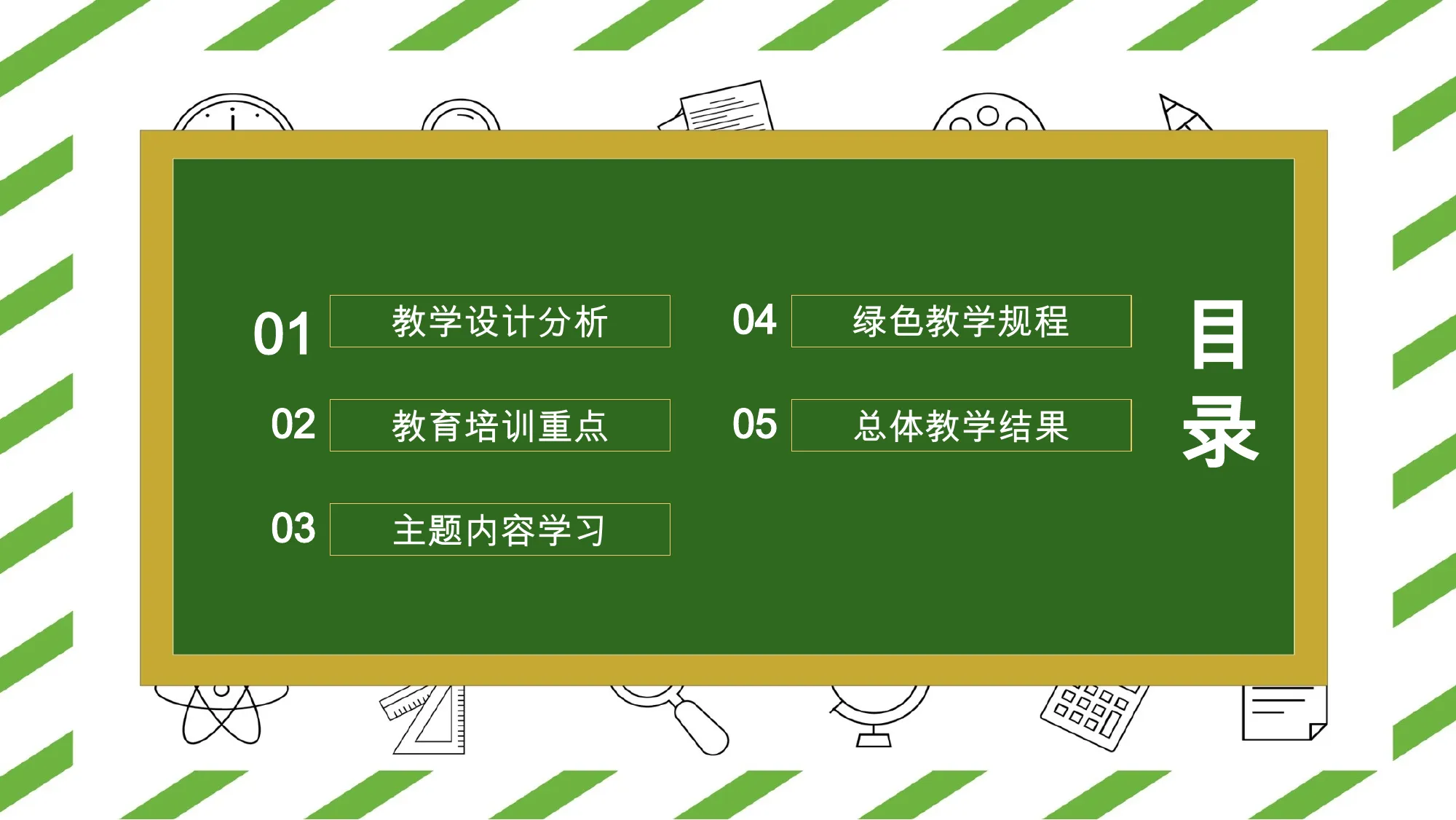 目录

01 教学设计分析

02 教育培训重点

03 主题内容学习

04 绿色教学规程

05 总体教学结果